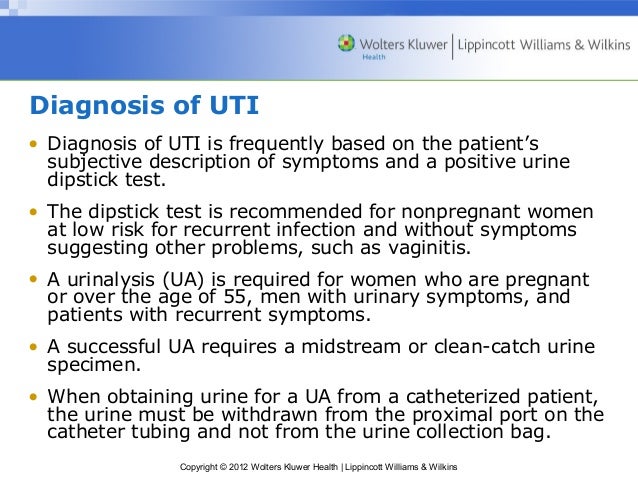 Wolters Kluwer Health | Lippincott Williams & Wilkins

Diagnosis of UTI

• Diagnosis of UTI is frequently based on the patient's subjective description of symptoms and a positive urine dipstick test.

• The dipstick test is recommended for nonpregnant women at low risk for recurrent infection and without symptoms suggesting other problems, such as vaginitis.

• A urinalysis (UA) is required for women who are pregnant or over the age of 55, men with urinary symptoms, and patients with recurrent symptoms.

• A successful UA requires a midstream or clean-catch urine specimen.

• When obtaining urine for a UA from a catheterized patient, the urine must be withdrawn from the proximal port on the catheter tubing and not from the urine collection bag.

Copyright © 2012 Wolters Kluwer Health | Lippincott Williams & Wilkins